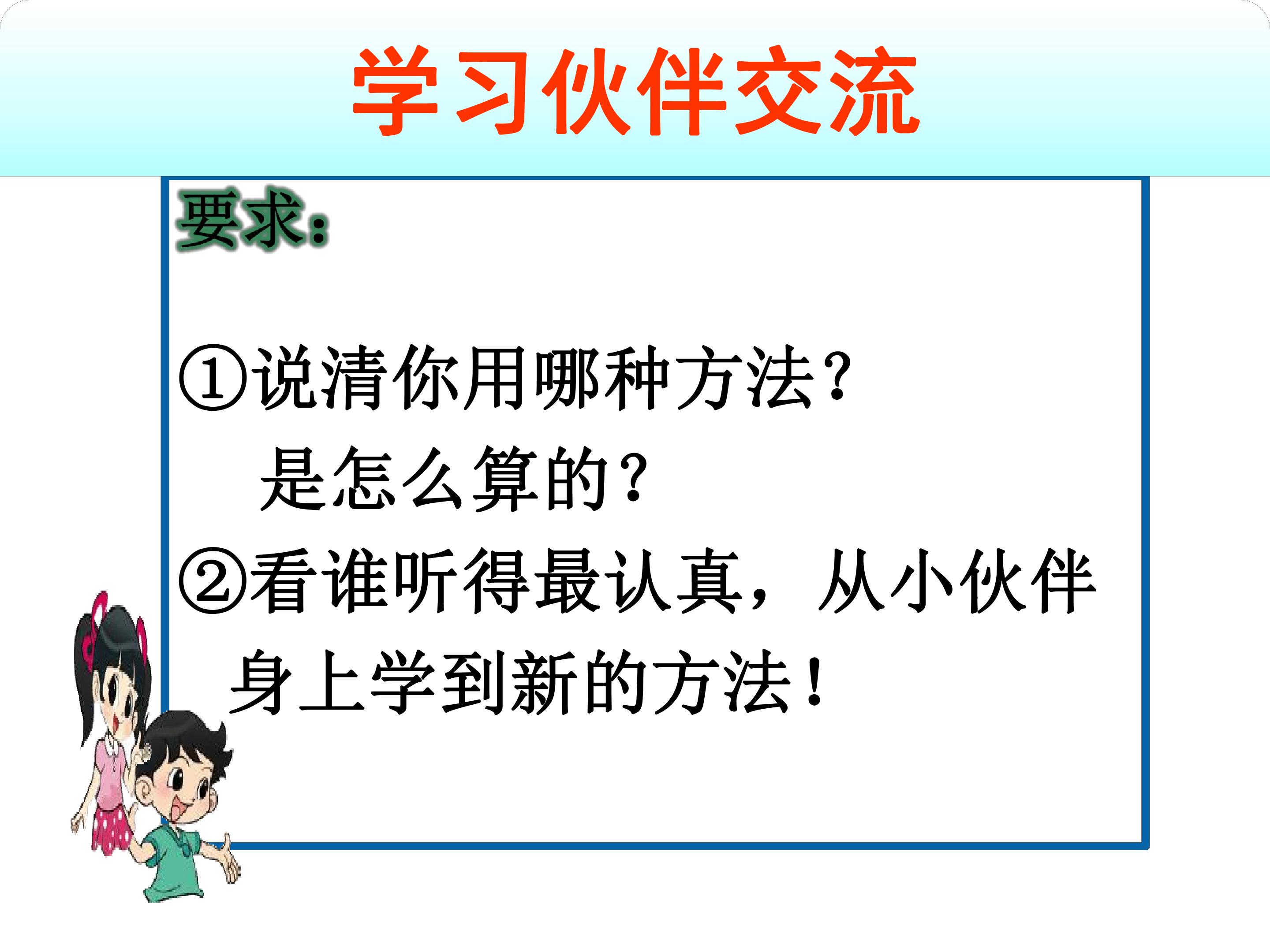 学习伙伴交流

要求：

①说清你用哪种方法？是怎么算的？

②看谁听得最认真，从小伙伴身上学到新的方法！